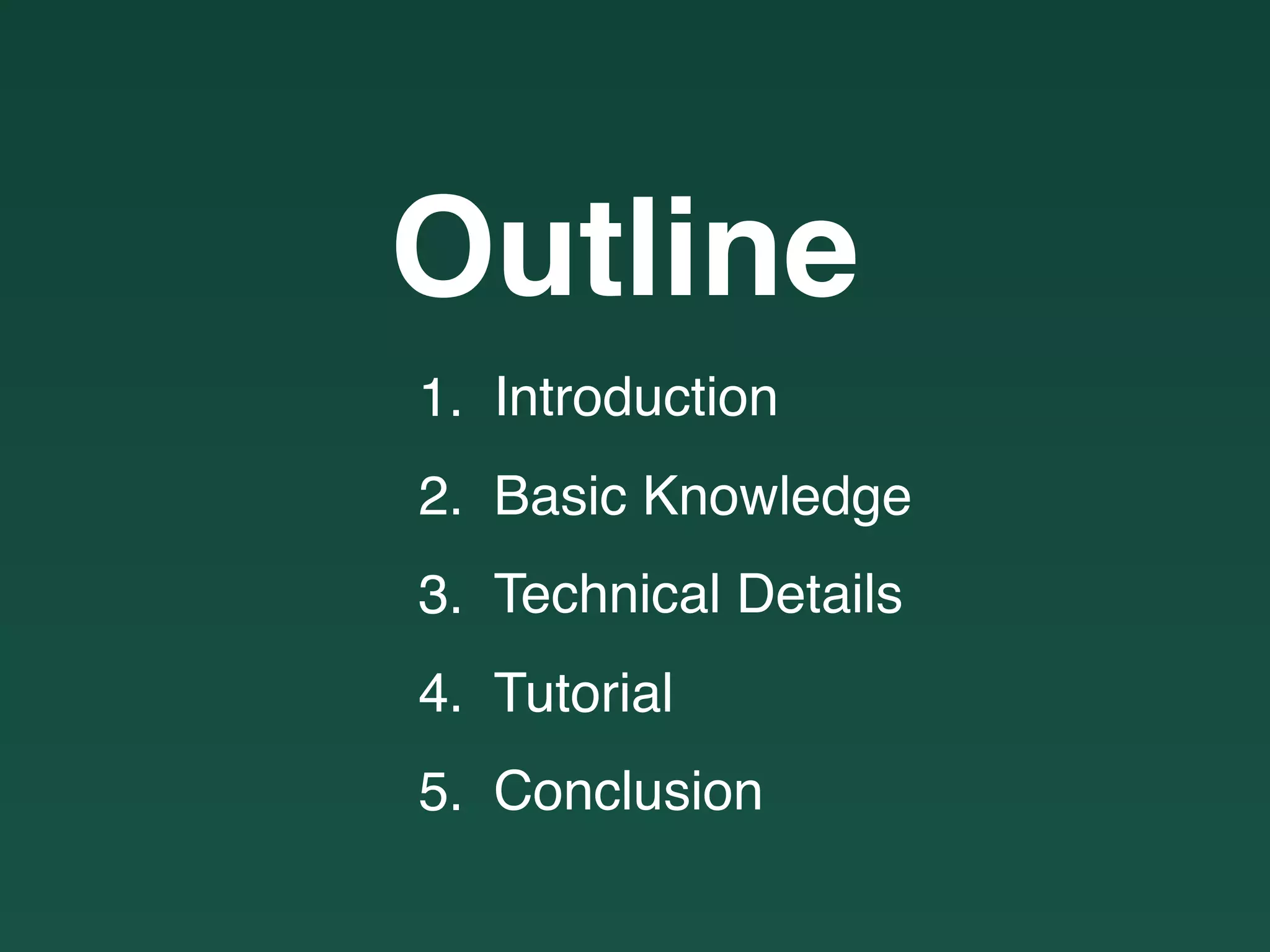 Outline

1. Introduction
2. Basic Knowledge
3. Technical Details
4. Tutorial
5. Conclusion